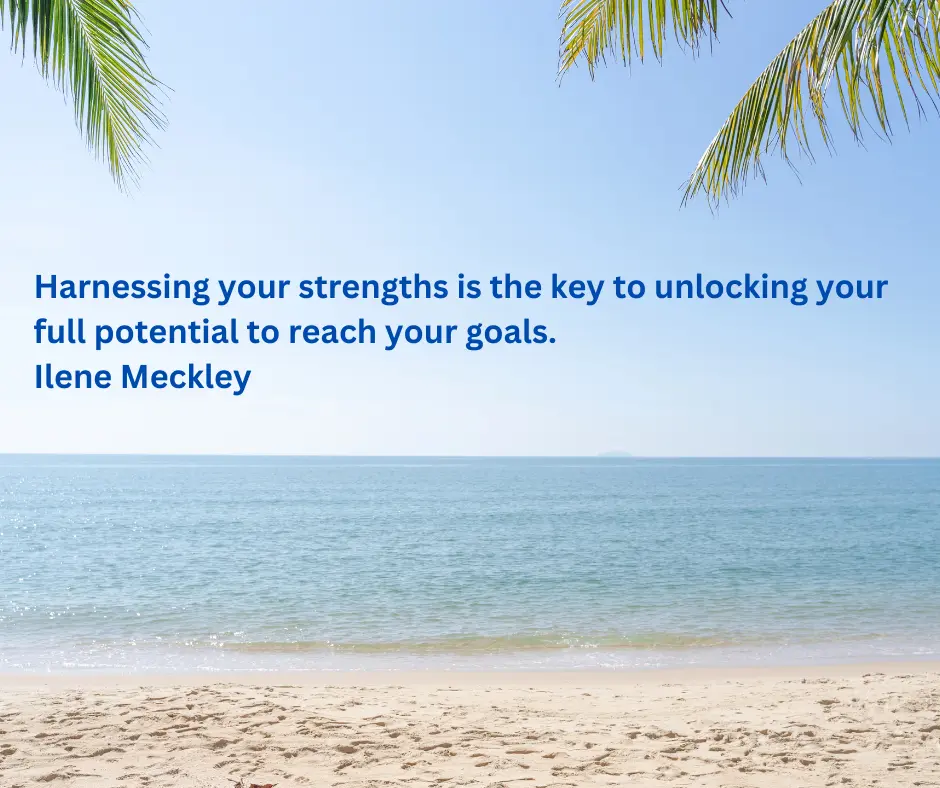 Harnessing your strengths is the key to unlocking your full potential to reach your goals.
Ilene Meckley